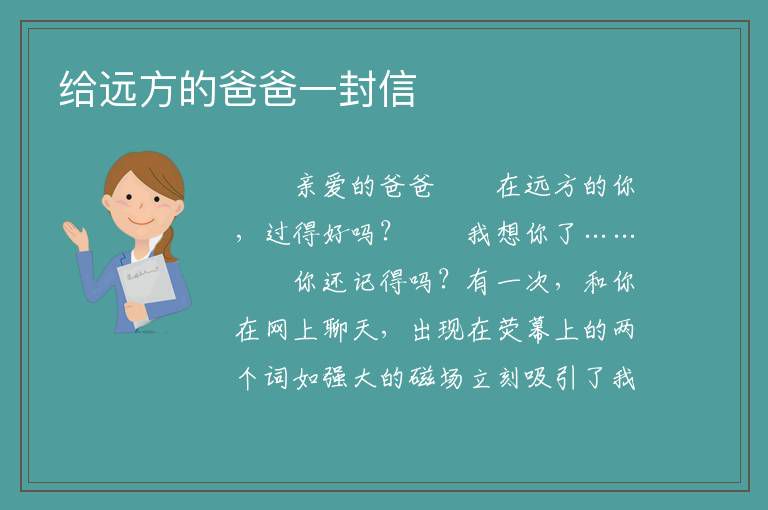 给远方的爸爸一封信

亲爱的爸爸　　在远方的你，过得好吗？　　我想你了……

你还记得吗？有一次，和你在网上聊天，出现在荧幕上的两个词如强大的磁场立刻吸引了我